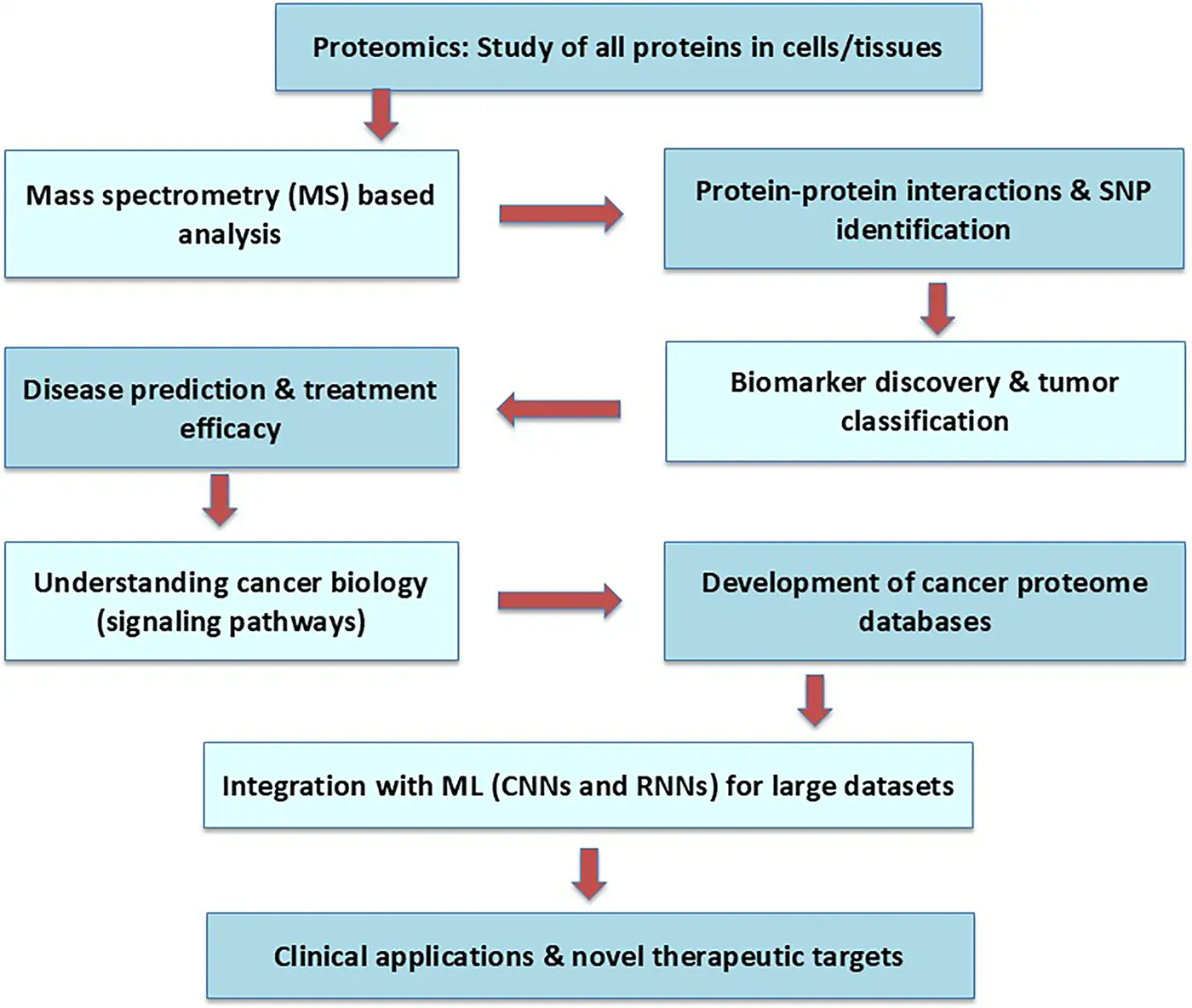 Proteomics: Study of all proteins in cells/tissues

Mass spectrometry (MS) based analysis

Protein-protein interactions & SNP identification

Biomarker discovery & tumor classification

Disease prediction & treatment efficacy

Understanding cancer biology (signaling pathways)

Development of cancer proteome databases

Integration with ML (CNNs and RNNs) for large datasets

Clinical applications & novel therapeutic targets